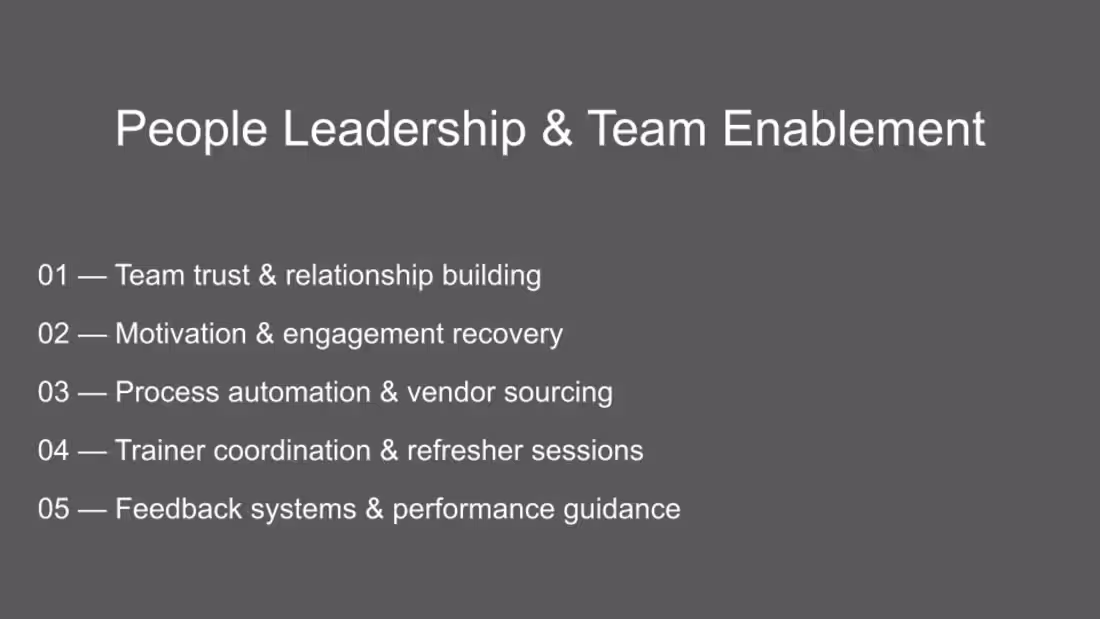 People Leadership & Team Enablement

01 — Team trust & relationship building

02 — Motivation & engagement recovery

03 — Process automation & vendor sourcing

04 — Trainer coordination & refresher sessions

05 — Feedback systems & performance guidance